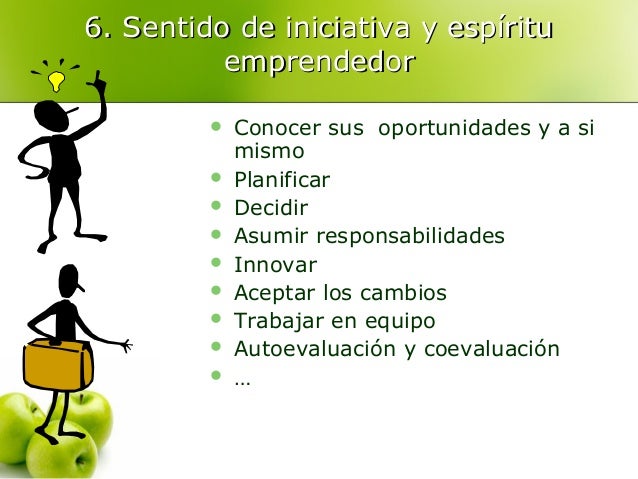 6. Sentido de iniciativa y espíritu emprendedor

- Conocer sus oportunidades y a si mismo
- Planificar
- Decidir
- Asumir responsabilidades
- Innovar
- Aceptar los cambios
- Trabajar en equipo
- Autoevaluación y coevaluación
- …